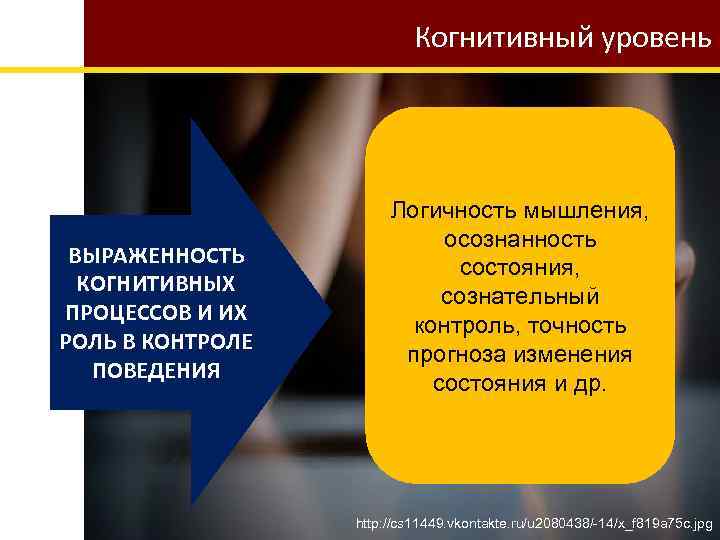 Когнитивный уровень

ВЫРАЖЕННОСТЬ КОГНИТИВНЫХ ПРОЦЕССОВ И ИХ РОЛЬ В КОНТРОЛЕ ПОВЕДЕНИЯ

Логичность мышления, осознанность состояния, сознательный контроль, точность прогноза изменения состояния и др.

http://cs11449.vkontakte.ru/u2080438/-14/x_f819a75c.jpg